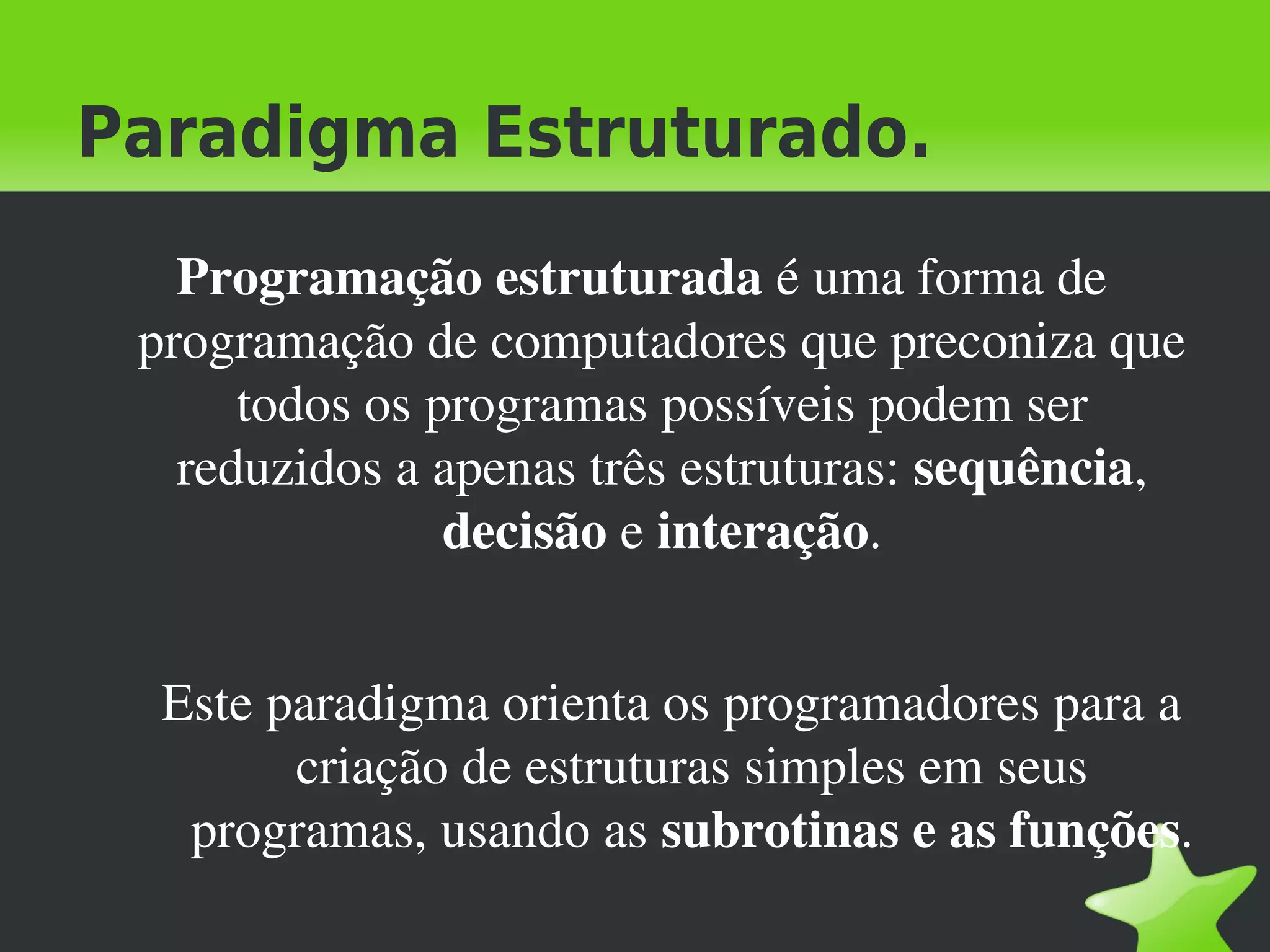 Paradigma Estruturado.

Programação estruturada é uma forma de programação de computadores que preconiza que todos os programas possíveis podem ser reduzidos a apenas três estruturas: sequência, decisão e interação.

Este paradigma orienta os programadores para a criação de estruturas simples em seus programas, usando as subrotinas e as funções.